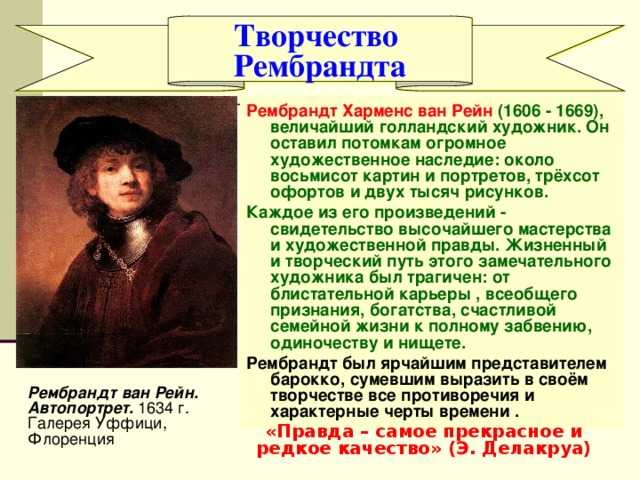 Творчество Рембрандта

Рембрандт Харменс ван Рейн (1606 - 1669), величайший голландский художник. Он оставил потомкам огромное художественное наследие: около восьмисот картин и портретов, трёхсот офортов и двух тысяч рисунков.

Каждое из его произведений - свидетельство высочайшего мастерства и художественной правды. Жизненный и творческий путь этого замечательного художника был трагичен: от блистательной карьеры , всеобщего признания, богатства, счастливой семейной жизни к полному забвению, одиночеству и нищете.

Рембрандт был ярчайшим представителем барокко, сумевшим выразить в своём творчестве все противоречия и характерные черты времени .

«Правда – самое прекрасное и редкое качество» (Э. Делакруа)

Рембрандт ван Рейн. Автопортрет. 1634 г. Галерея Уффици, Флоренция